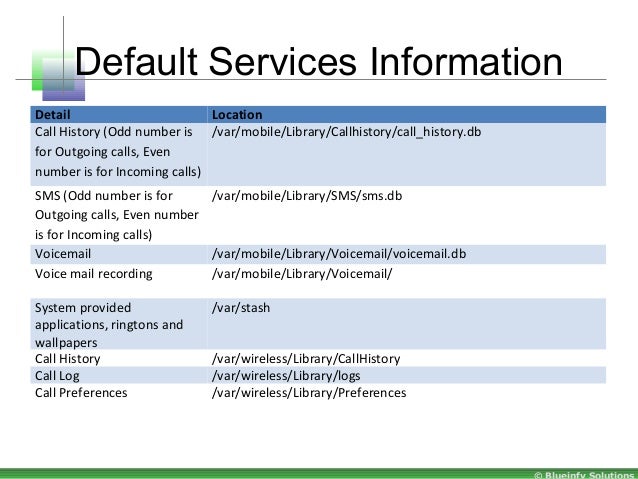 Default Services Information

| Detail | Location |
|---|---|
| Call History (Odd number is for Outgoing calls, Even number is for Incoming calls) | /var/mobile/Library/Callhistory/call_history.db |
| SMS (Odd number is for Outgoing calls, Even number is for Incoming calls) | /var/mobile/Library/SMS/sms.db |
| Voicemail | /var/mobile/Library/Voicemail/voicemail.db |
| Voice mail recording | /var/mobile/Library/Voicemail/ |
| System provided applications, ringtons and wallpapers | /var/stash |
| Call History | /var/wireless/Library/CallHistory |
| Call Log | /var/wireless/Library/logs |
| Call Preferences | /var/wireless/Library/Preferences |

© Blueinfy Solutions